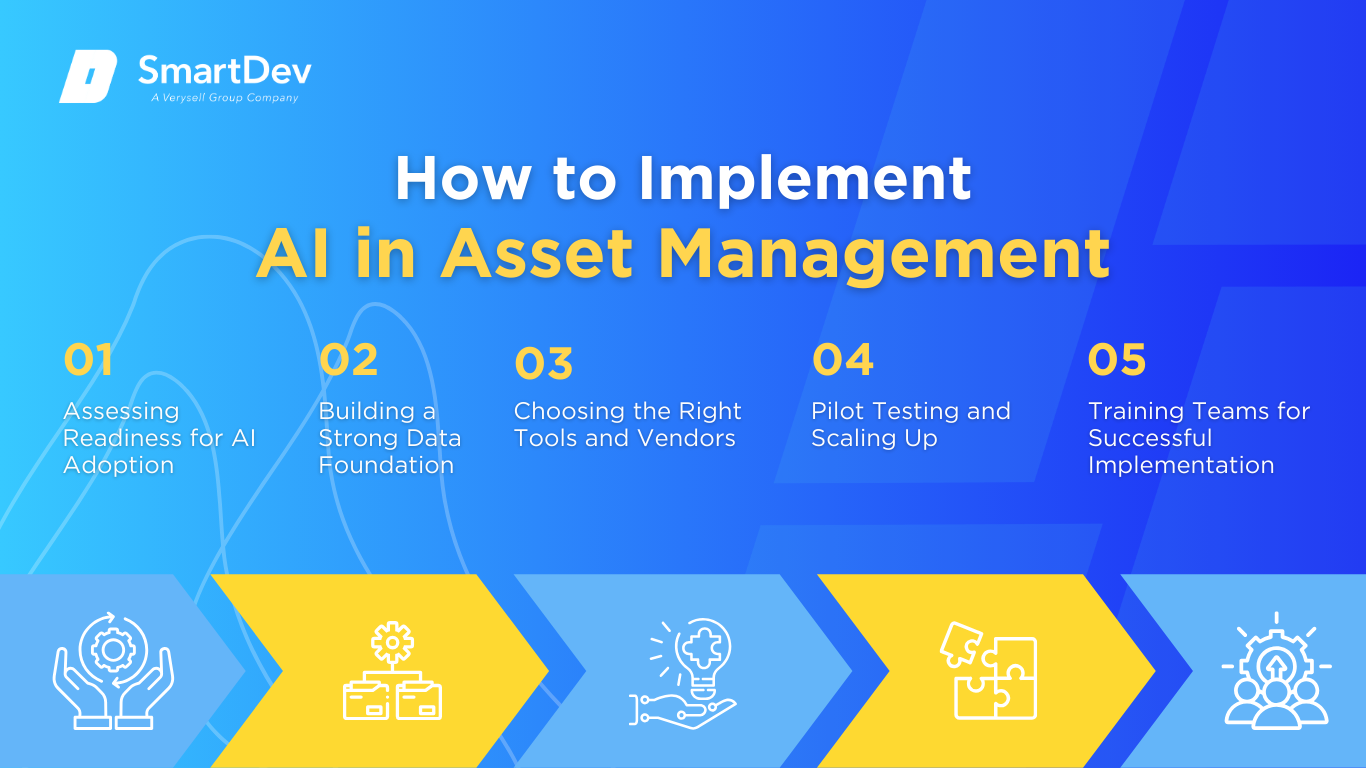 SmartDev
A Verysell Group Company

How to Implement
AI in Asset Management

01
Assessing Readiness for AI Adoption

02
Building a Strong Data Foundation

03
Choosing the Right Tools and Vendors

04
Pilot Testing and Scaling Up

05
Training Teams for Successful Implementation